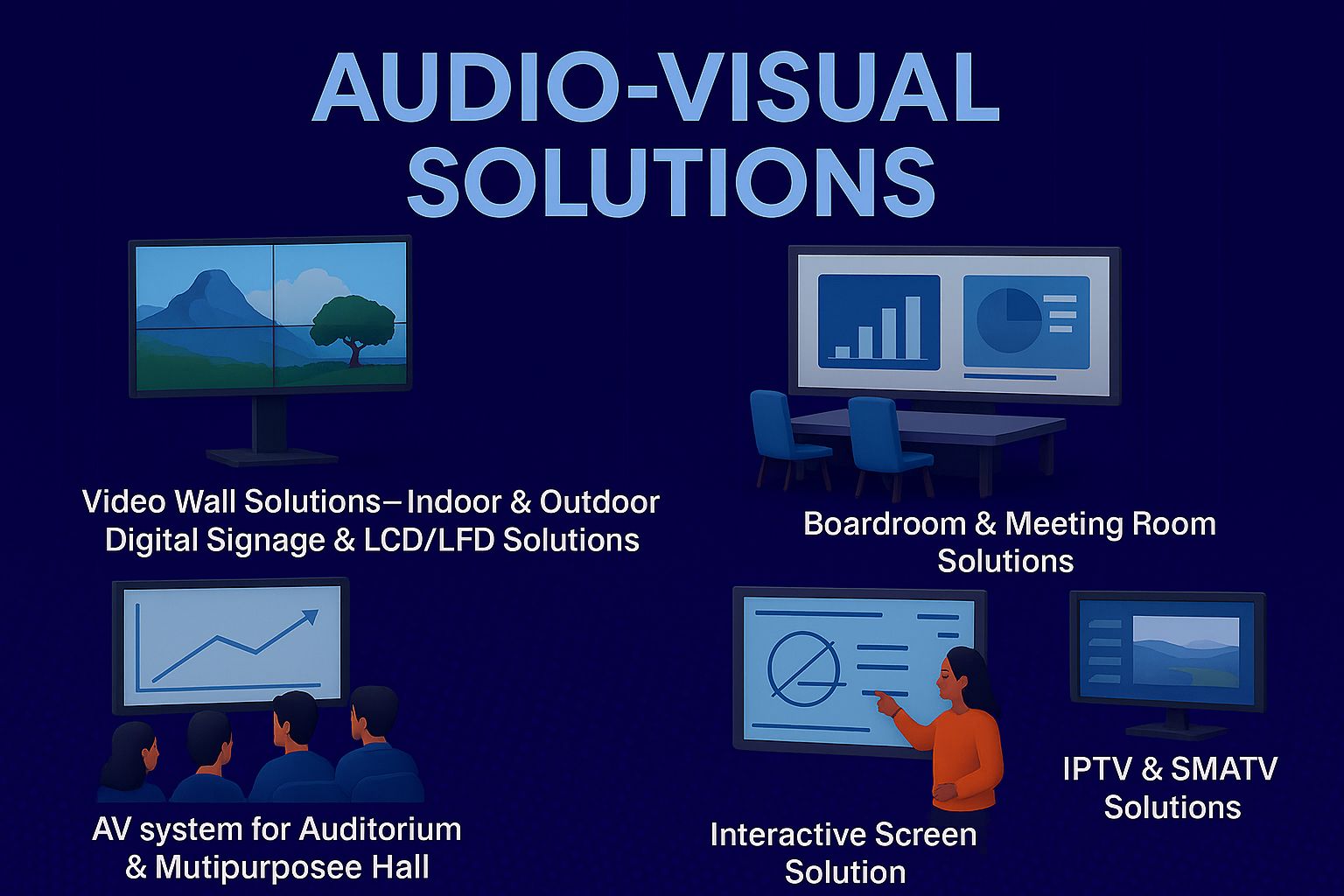 AUDIO-VISUAL SOLUTIONS

Video Wall Solutions– Indoor & Outdoor Digital Signage & LCD/LFD Solutions

Boardroom & Meeting Room Solutions

AV system for Auditorium & Mutipurposee Hall

Interactive Screen Solution

IPTV & SMATV Solutions